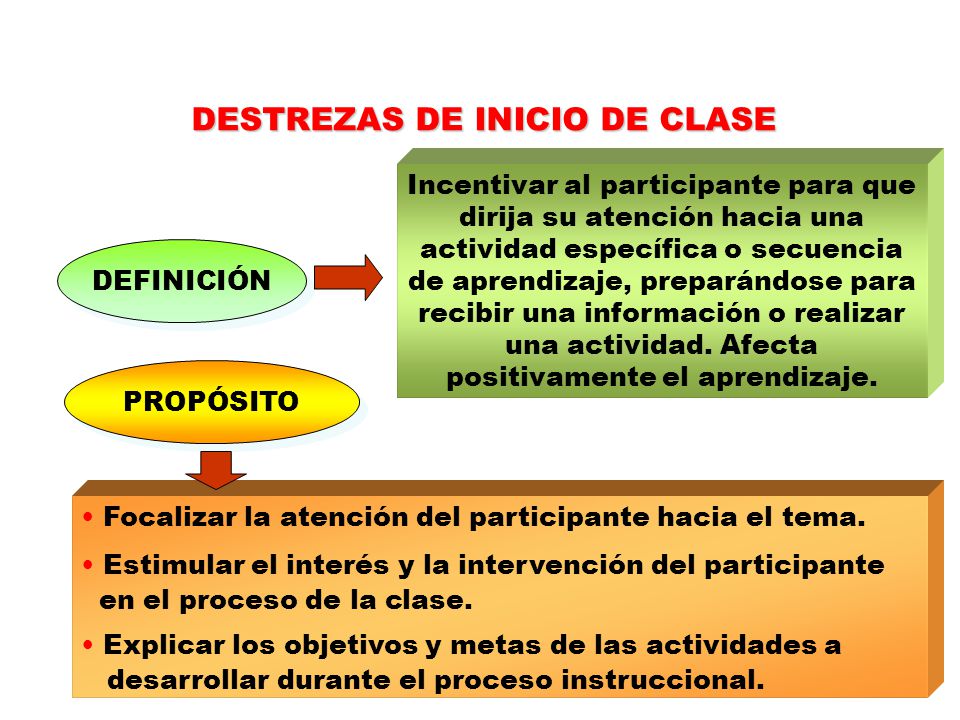 DESTREZAS DE INICIO DE CLASE

DEFINICIÓN

Incentivar al participante para que dirija su atención hacia una actividad específica o secuencia de aprendizaje, preparándose para recibir una información o realizar una actividad. Afecta positivamente el aprendizaje.

PROPÓSITO

• Focalizar la atención del participante hacia el tema.

• Estimular el interés y la intervención del participante en el proceso de la clase.

• Explicar los objetivos y metas de las actividades a desarrollar durante el proceso instruccional.